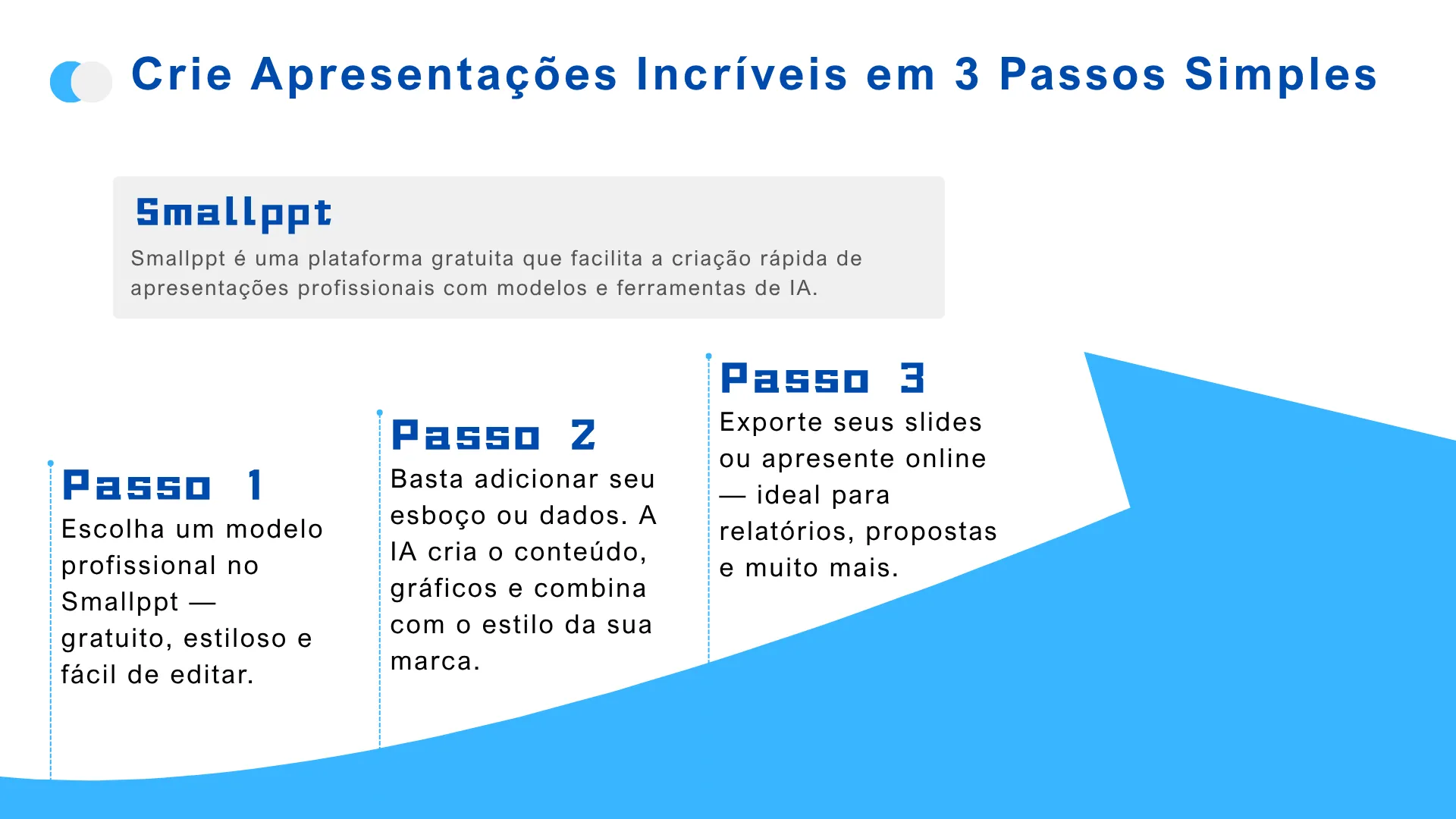 Crie Apresentações Incríveis em 3 Passos Simples

Smallppt

Smallppt é uma plataforma gratuita que facilita a criação rápida de apresentações profissionais com modelos e ferramentas de IA.

Passo 1

Escolha um modelo profissional no Smallppt — gratuito, estiloso e fácil de editar.

Passo 2

Basta adicionar seu esboço ou dados. A IA cria o conteúdo, gráficos e combina com o estilo da sua marca.

Passo 3

Exporte seus slides ou apresente online — ideal para relatórios, propostas e muito mais.